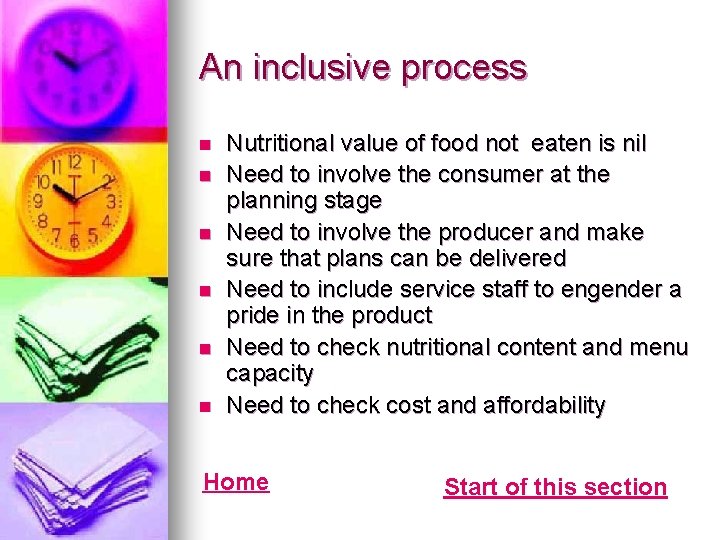 An inclusive process

- Nutritional value of food not eaten is nil
- Need to involve the consumer at the planning stage
- Need to involve the producer and make sure that plans can be delivered
- Need to include service staff to engender a pride in the product
- Need to check nutritional content and menu capacity
- Need to check cost and affordability

Home

Start of this section